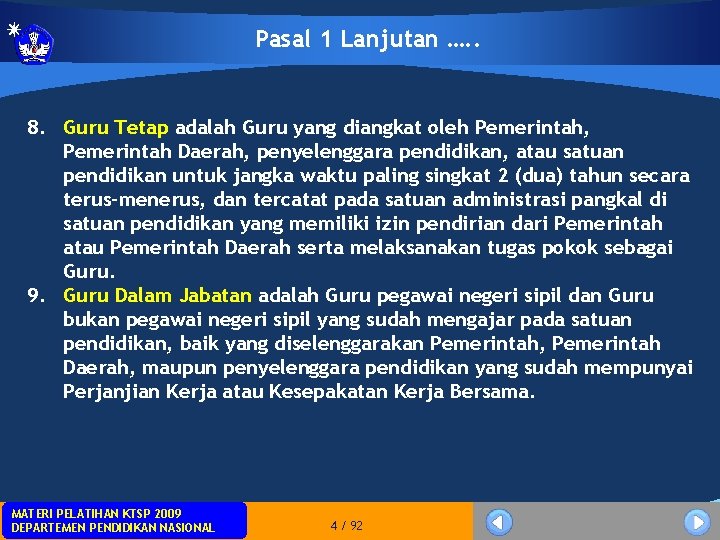 Pasal 1 Lanjutan …..

8. Guru Tetap adalah Guru yang diangkat oleh Pemerintah, Pemerintah Daerah, penyelenggara pendidikan, atau satuan pendidikan untuk jangka waktu paling singkat 2 (dua) tahun secara terus-menerus, dan tercatat pada satuan administrasi pangkal di satuan pendidikan yang memiliki izin pendirian dari Pemerintah atau Pemerintah Daerah serta melaksanakan tugas pokok sebagai Guru.

9. Guru Dalam Jabatan adalah Guru pegawai negeri sipil dan Guru bukan pegawai negeri sipil yang sudah mengajar pada satuan pendidikan, baik yang diselenggarakan Pemerintah, Pemerintah Daerah, maupun penyelenggara pendidikan yang sudah mempunyai Perjanjian Kerja atau Kesepakatan Kerja Bersama.

MATERI PELATIHAN KTSP 2009
DEPARTEMEN PENDIDIKAN NASIONAL

4 / 92